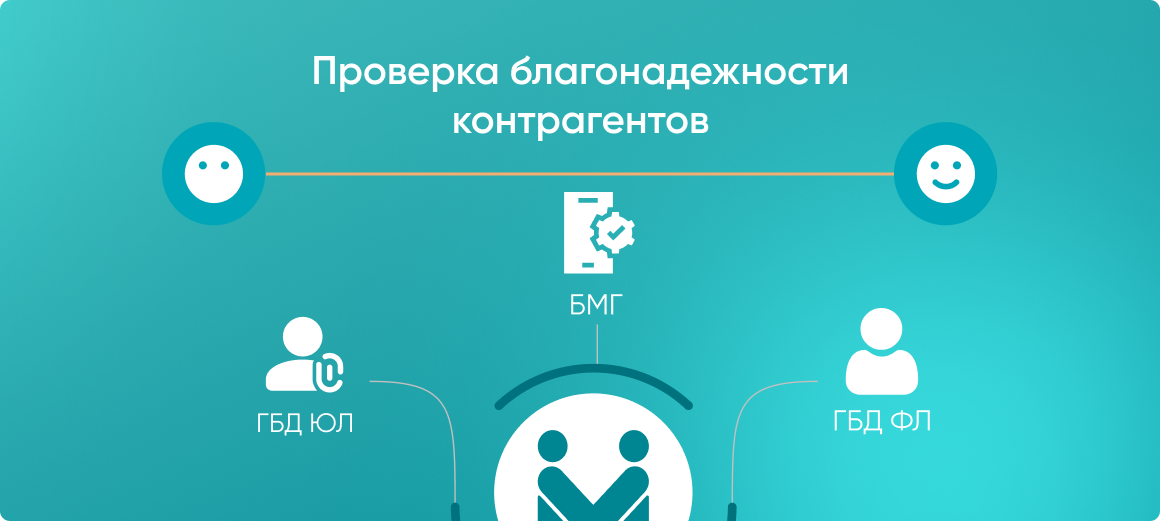 Проверка благонадежности контрагентов

БМГ

ГБД ЮЛ

ГБД ФЛ